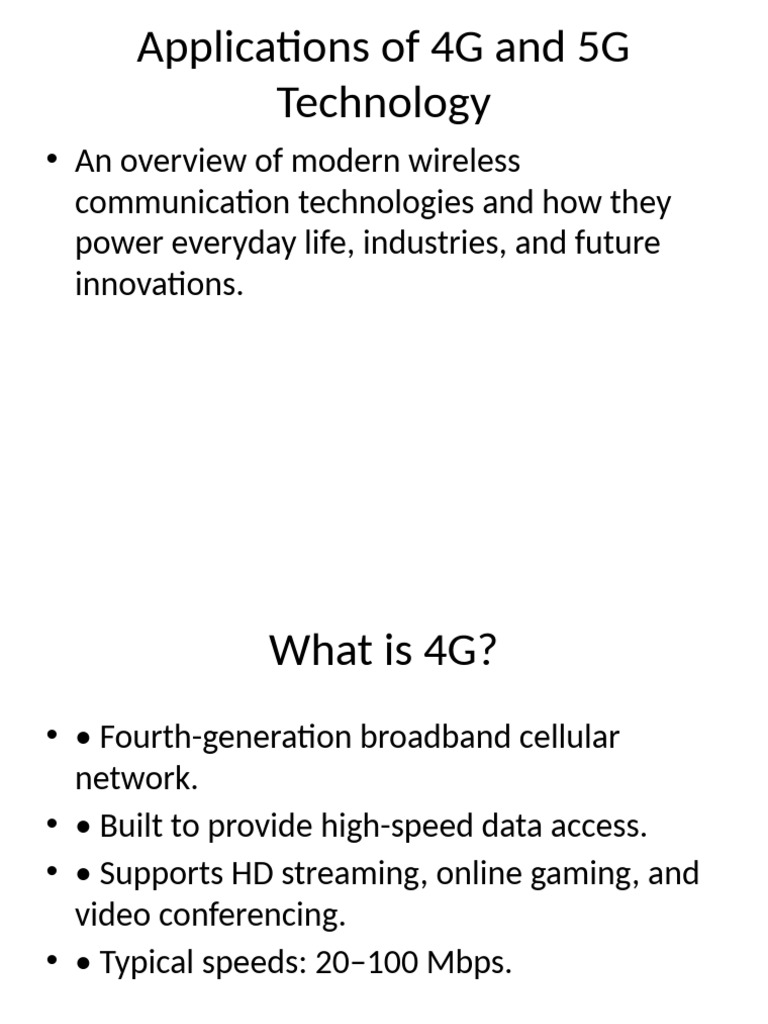 Applications of 4G and 5G Technology

• An overview of modern wireless communication technologies and how they power everyday life, industries, and future innovations.

What is 4G?

• • Fourth-generation broadband cellular network.
• • Built to provide high-speed data access.
• • Supports HD streaming, online gaming, and video conferencing.
• • Typical speeds: 20–100 Mbps.